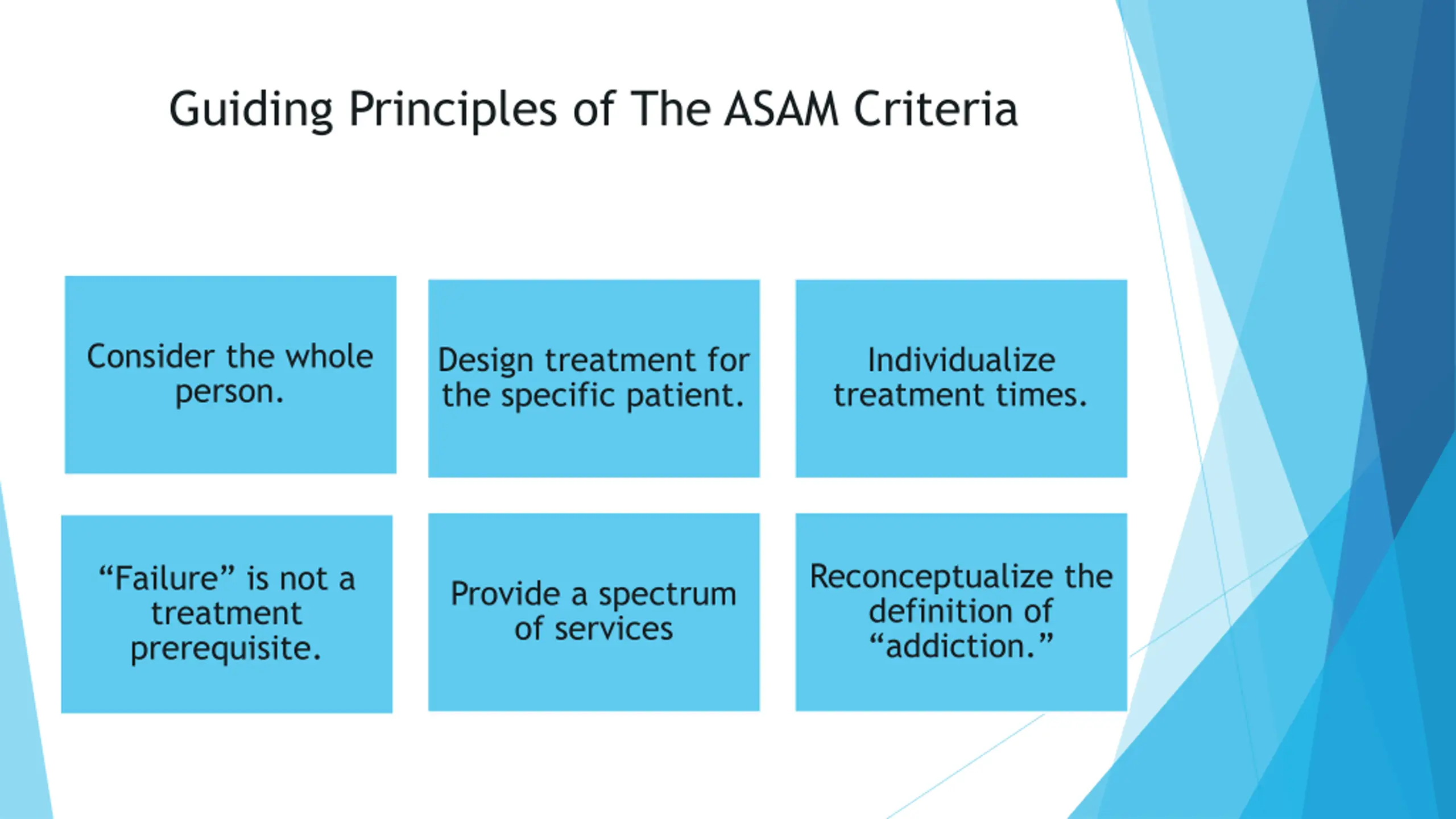 Guiding Principles of The ASAM Criteria

Consider the whole person.

Design treatment for the specific patient.

Individualize treatment times.

“Failure” is not a treatment prerequisite.

Provide a spectrum of services

Reconceptualize the definition of “addiction.”